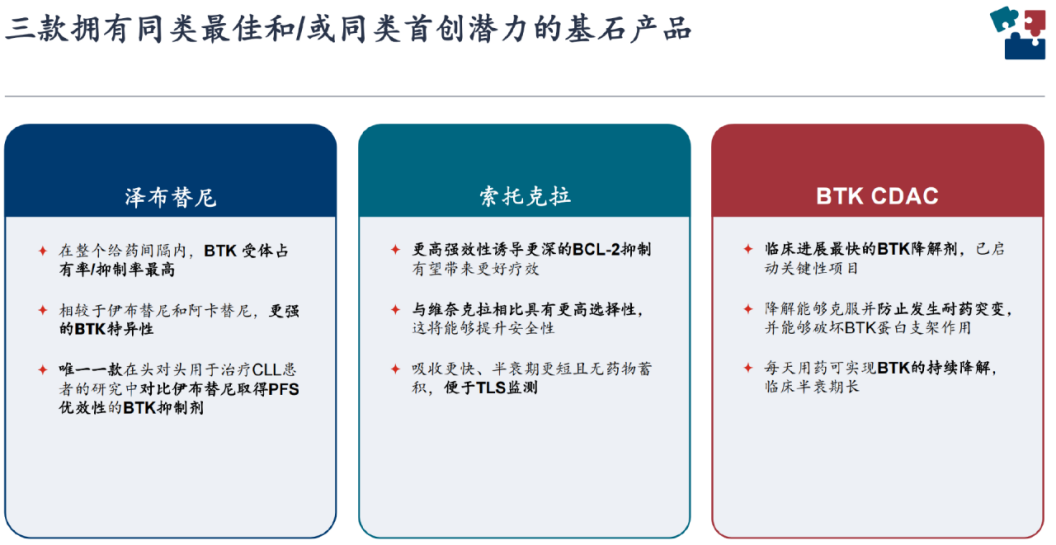 三款拥有同类最佳和/或同类首创潜力的基石产品

泽布替尼

在整个给药间隔内，BTK 受体占有率/抑制率最高

相较于伊布替尼和阿卡替尼，更强的BTK特异性

唯一一款在头对头用于治疗CLL患者的研究中对比伊布替尼取得PFS优效性的BTK抑制剂

索托克拉

更高强效性诱导更深的BCL-2抑制有望带来更好疗效

与维奈克拉相比具有更高选择性，这将能够提升安全性

吸收更快、半衰期更短且无药物蓄积，便于TLS监测

BTK CDAC

临床进展最快的BTK降解剂，已启动关键性项目

降解能够克服并防止发生耐药突变，并能够破坏BTK蛋白支架作用

每天用药可实现BTK的持续降解，临床半衰期长